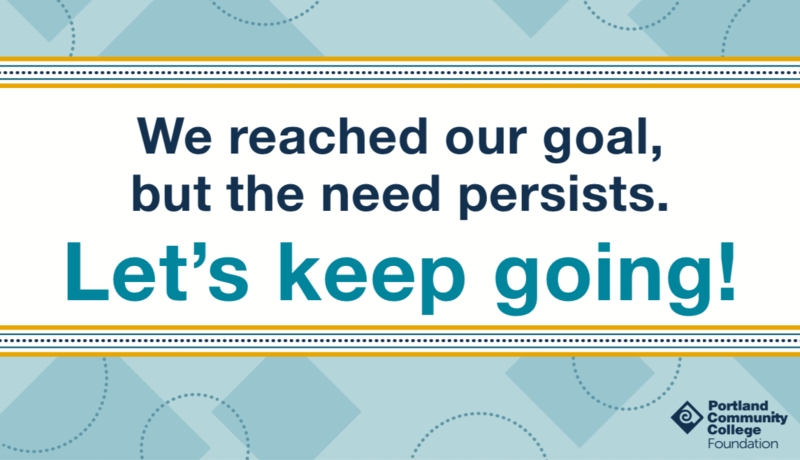 We reached our goal, but the need persists.

Let’s keep going!

Portland Community College Foundation